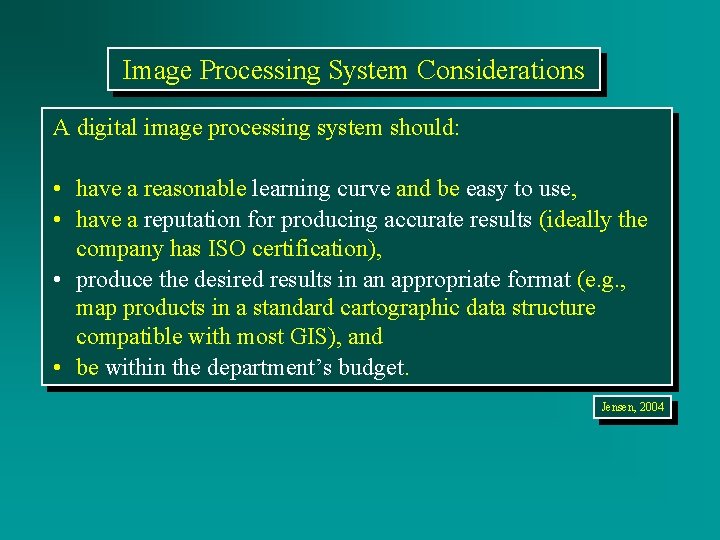 Image Processing System Considerations

A digital image processing system should:

• have a reasonable learning curve and be easy to use,
• have a reputation for producing accurate results (ideally the company has ISO certification),
• produce the desired results in an appropriate format (e.g., map products in a standard cartographic data structure compatible with most GIS), and
• be within the department's budget.

Jensen, 2004